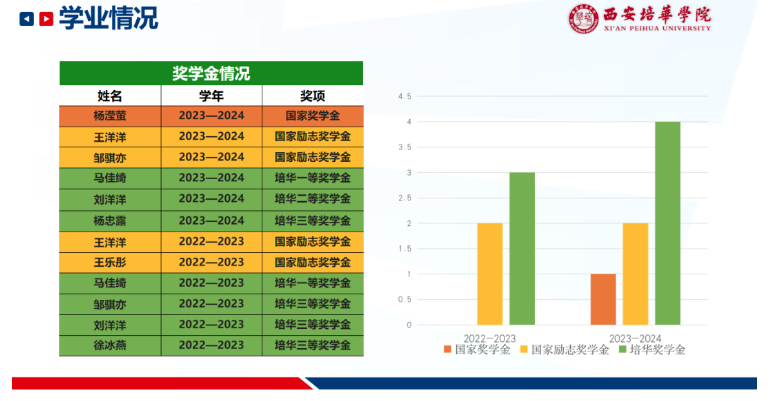 学业情况

西安培華學院
XI'AN PEIHUA UNIVERSITY

奖学金情况

| 姓名 | 学年 | 奖项 |
|---|---|---|
| 杨滢萤 | 2023—2024 | 国家奖学金 |
| 王洋洋 | 2023—2024 | 国家励志奖学金 |
| 邹骐亦 | 2023—2024 | 国家励志奖学金 |
| 马佳绮 | 2023—2024 | 培华一等奖学金 |
| 刘洋洋 | 2023—2024 | 培华二等奖学金 |
| 杨忠露 | 2023—2024 | 培华三等奖学金 |
| 王洋洋 | 2022—2023 | 国家励志奖学金 |
| 王乐彤 | 2022—2023 | 国家励志奖学金 |
| 马佳绮 | 2022—2023 | 培华一等奖学金 |
| 邹骐亦 | 2022—2023 | 培华三等奖学金 |
| 刘洋洋 | 2022—2023 | 培华三等奖学金 |
| 徐冰燕 | 2022—2023 | 培华三等奖学金 |

4.5
4
3.5
3
2.5
2
1.5
1
0.5
0
2022—2023
2023—2024
国家奖学金 国家励志奖学金 培华奖学金